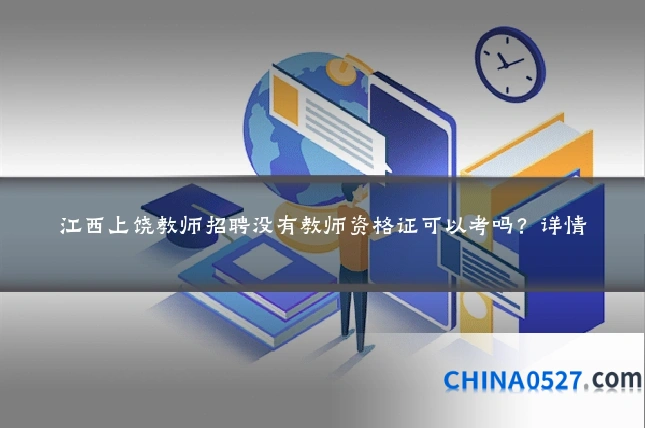 江西上饶教师招聘没有教师资格证可以考吗？详情

CHINA0527.com